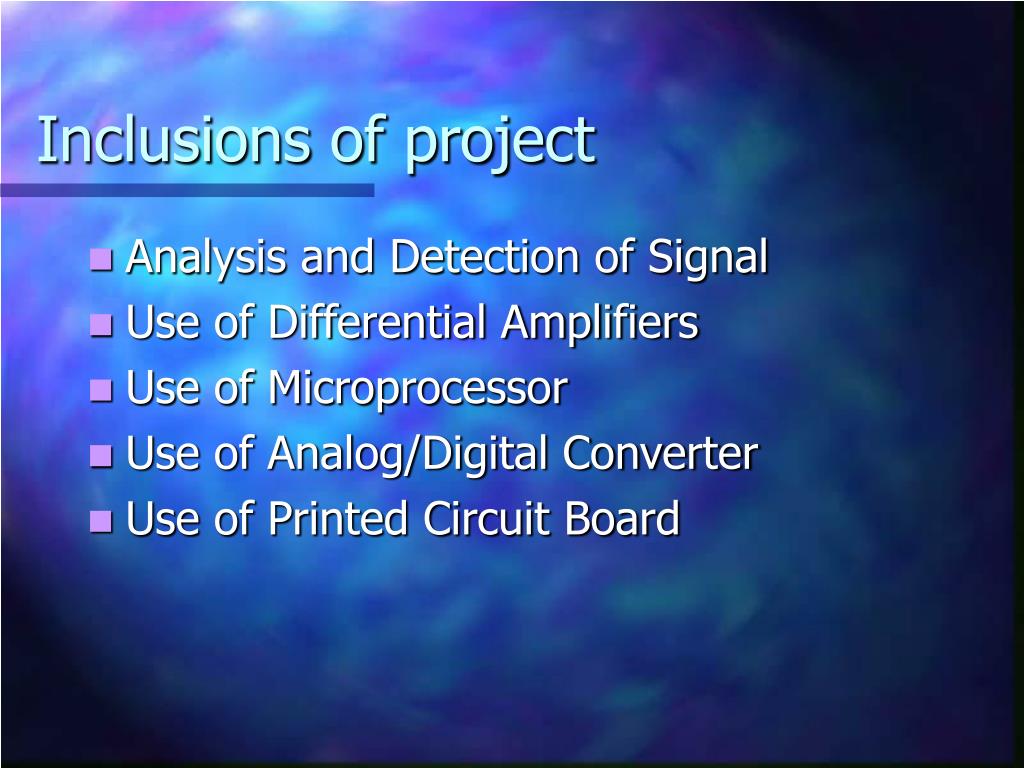 Inclusions of project

- Analysis and Detection of Signal
- Use of Differential Amplifiers
- Use of Microprocessor
- Use of Analog/Digital Converter
- Use of Printed Circuit Board